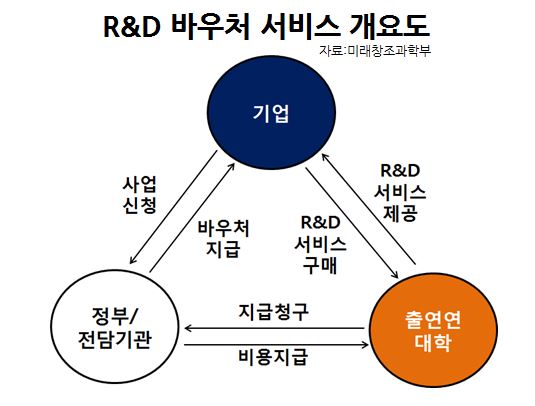 R&D 바우처 서비스 개요도

자료:미래창조과학부

기업

사업 신청

바우처 지급

R&D 서비스 구매

R&D 서비스 제공

정부/ 전담기관

지급청구

비용지급

출연연 대학